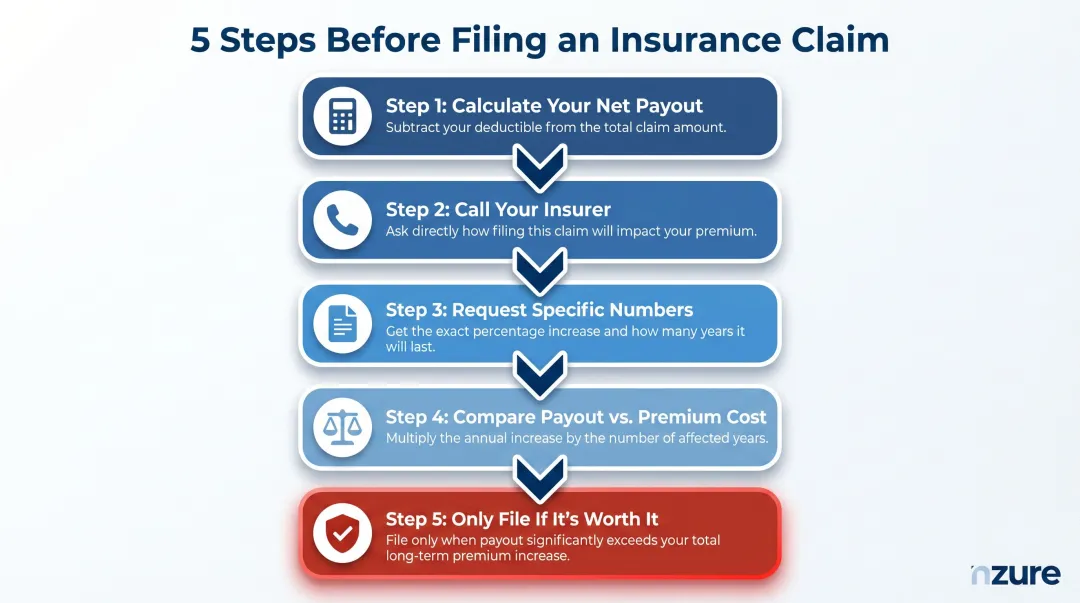 5 Steps Before Filing an Insurance Claim

Step 1: Calculate Your Net Payout
Subtract your deductible from the total claim amount.

Step 2: Call Your Insurer
Ask directly how filing this claim will impact your premium.

Step 3: Request Specific Numbers
Get the exact percentage increase and how many years it will last.

Step 4: Compare Payout vs. Premium Cost
Multiply the annual increase by the number of affected years.

Step 5: Only File If It's Worth It
File only when payout significantly exceeds your total long-term premium increase.

nzure